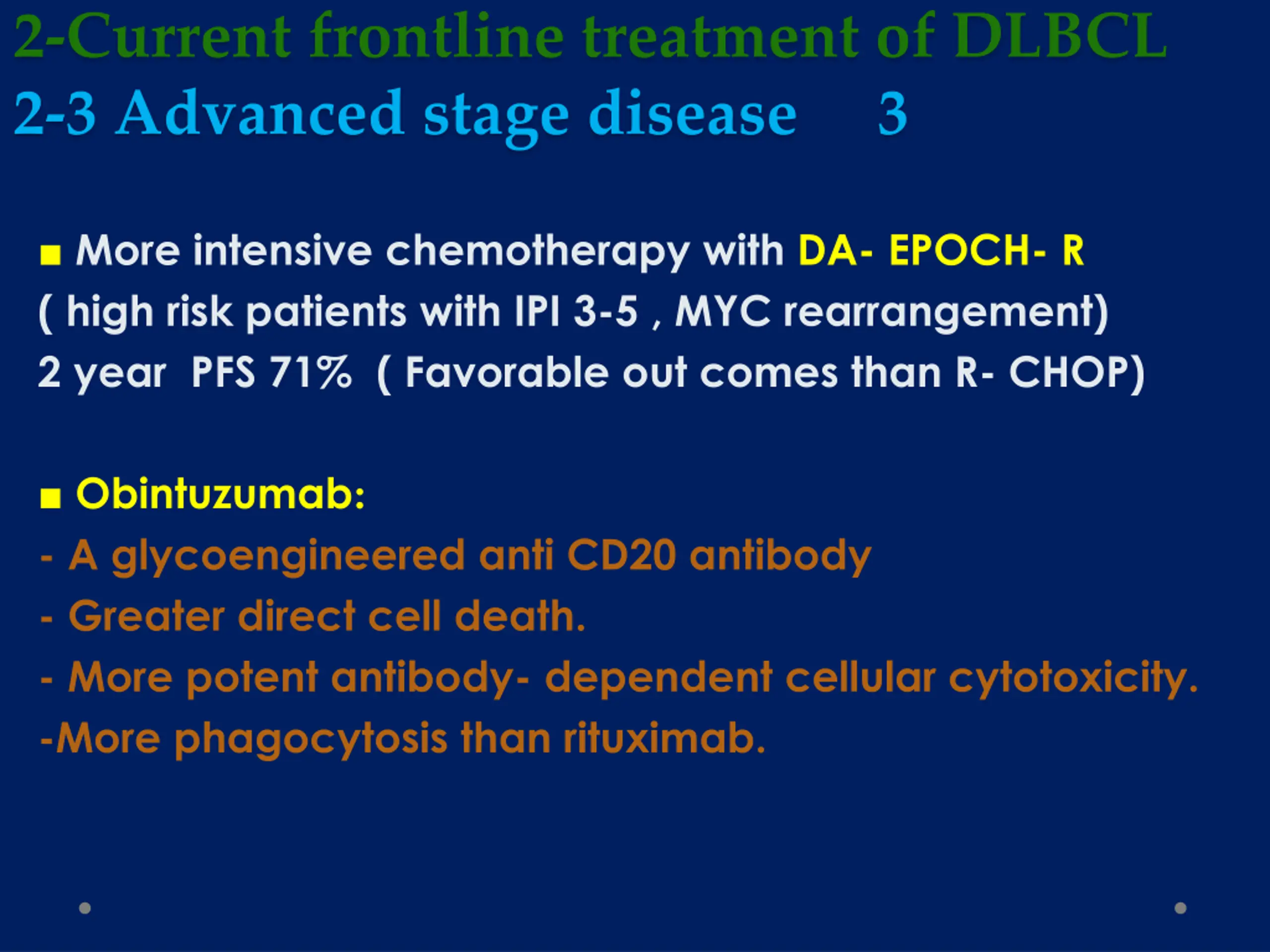 2-Current frontline treatment of DLBCL
2-3 Advanced stage disease 3

■ More intensive chemotherapy with DA- EPOCH- R ( high risk patients with IPI 3-5 , MYC rearrangement) 2 year PFS 71% ( Favorable out comes than R- CHOP)

■ Obintuzumab:
- A glycoengineered anti CD20 antibody
- Greater direct cell death.
- More potent antibody- dependent cellular cytotoxicity.
-More phagocytosis than rituximab.